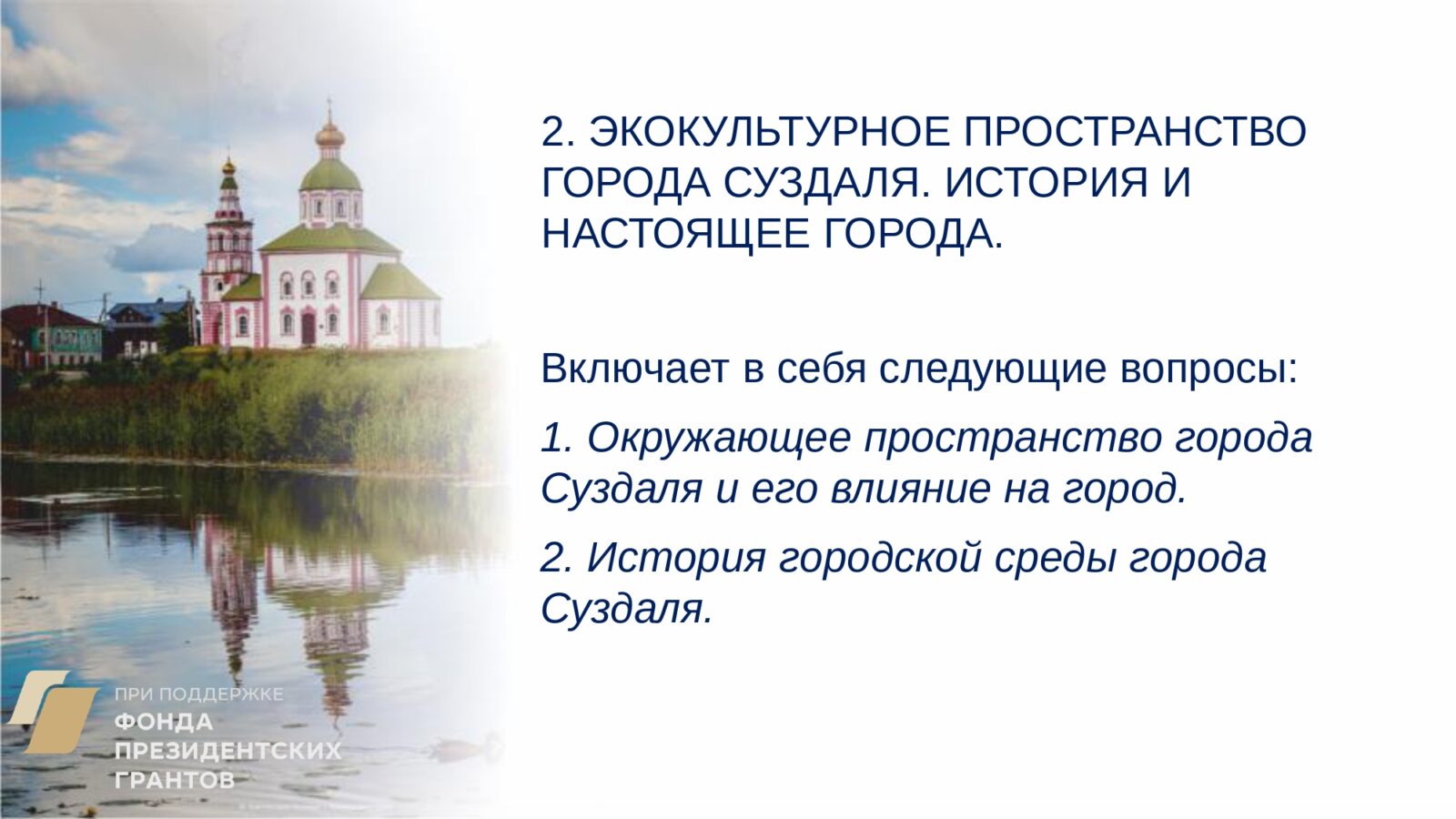 2. ЭКОКУЛЬТУРНОЕ ПРОСТРАНСТВО ГОРОДА СУЗДАЛЯ. ИСТОРИЯ И НАСТОЯЩЕЕ ГОРОДА.

Включает в себя следующие вопросы:

1. Окружающее пространство города Суздаля и его влияние на город.

2. История городской среды города Суздаля.

ПРИ ПОДДЕРЖКЕ
ФОНДА
ПРЕЗИДЕНТСКИХ
ГРАНТОВ